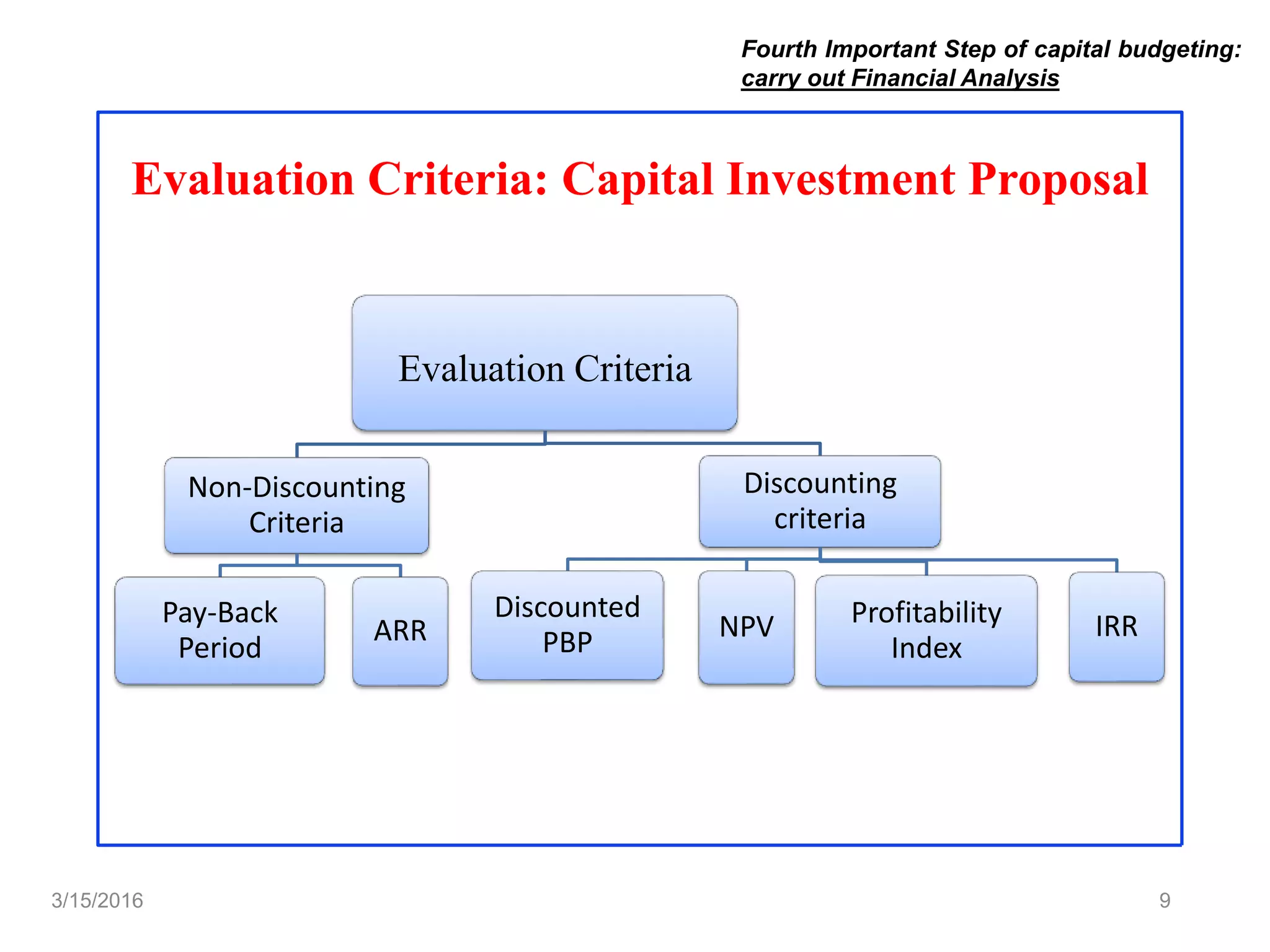 Fourth Important Step of capital budgeting: carry out Financial Analysis

Evaluation Criteria: Capital Investment Proposal

Evaluation Criteria

Non-Discounting Criteria

Discounting criteria

Pay-Back Period

ARR

Discounted PBP

NPV

Profitability Index

IRR

3/15/2016

9